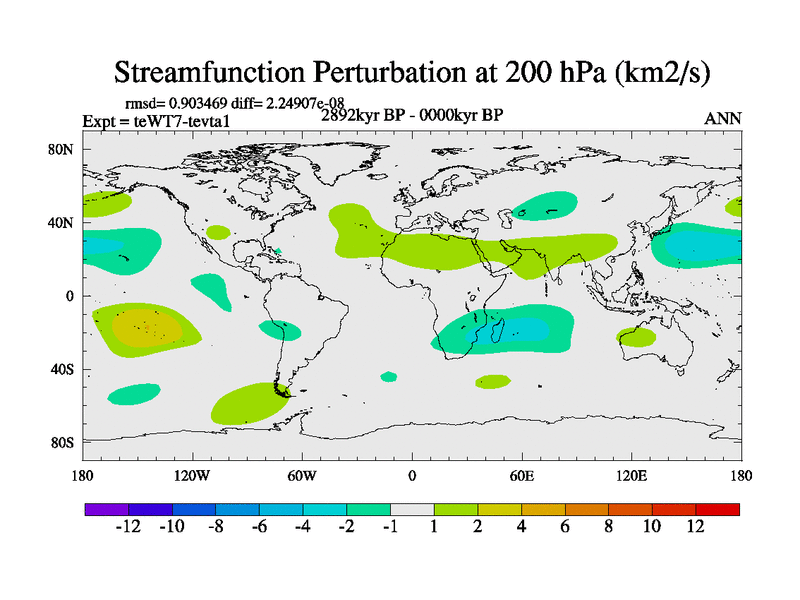 Streamfunction Perturbation at 200 hPa (km2/s)

rmsd= 0.903469 diff= 2.24907e-08

Expt = teWT7-tevta1

2892kyr BP - 0000kyr BP

ANN

80N

40N

0

40S

80S

180

120W

60W

0

60E

120E

180

-12 -10 -8 -6 -4 -2 -1 1 2 4 6 8 10 12